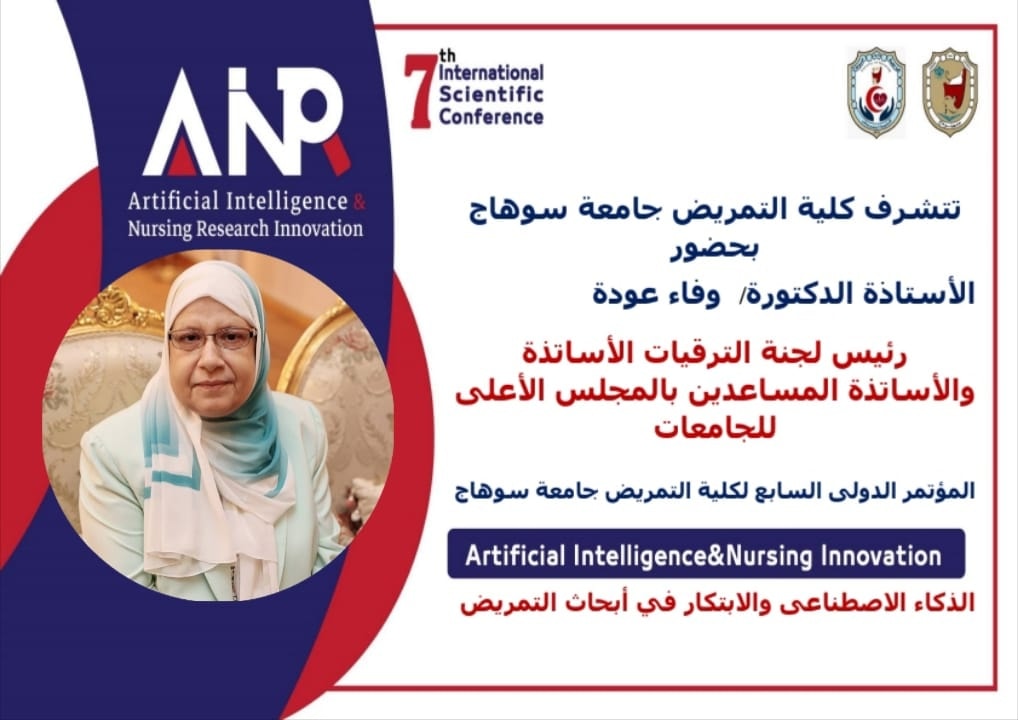 AINR
Artificial Intelligence &
Nursing Research Innovation

7th International Scientific Conference

تتشرف كلية التمريض جامعة سوهاج
بحضور
الأستاذة الدكتورة/ وفاء عودة

رئيس لجنة الترقيات الأساتذة
والأساتذة المساعدين بالمجلس الأعلى
للجامعات

المؤتمر الدولى السابع لكلية التمريض جامعة سوهاج

Artificial Intelligence&Nursing Innovation

الذكاء الاصطناعى والابتكار في أبحاث التمريض